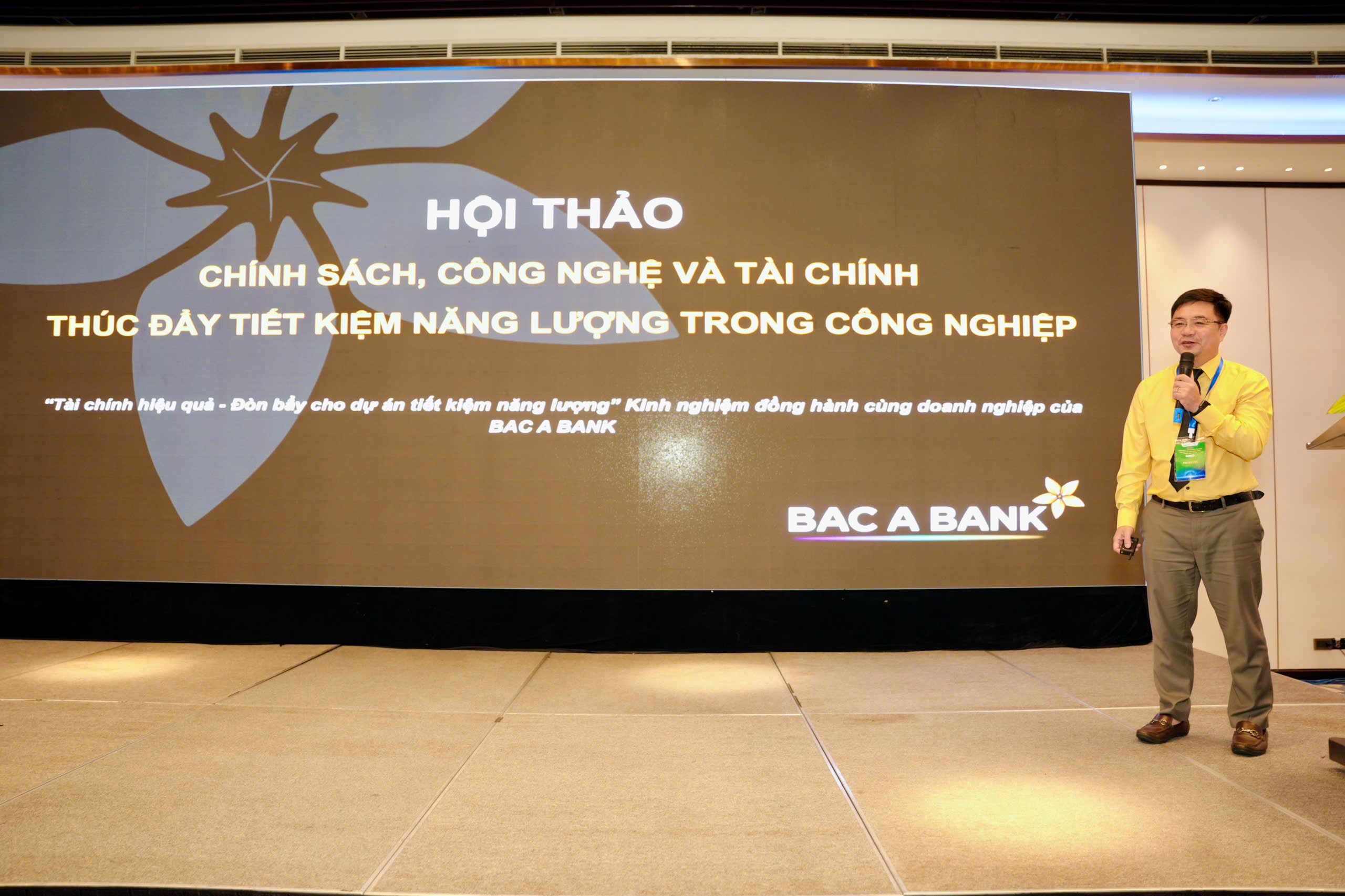 HỘI THẢO

CHÍNH SÁCH, CÔNG NGHỆ VÀ TÀI CHÍNH
THÚC ĐẨY TIẾT KIỆM NĂNG LƯỢNG TRONG CÔNG NGHIỆP

"Tài chính hiệu quả - Đòn bẩy cho dự án tiết kiệm năng lượng" Kinh nghiệm đồng hành cùng doanh nghiệp của BAC A BANK

BAC A BANK